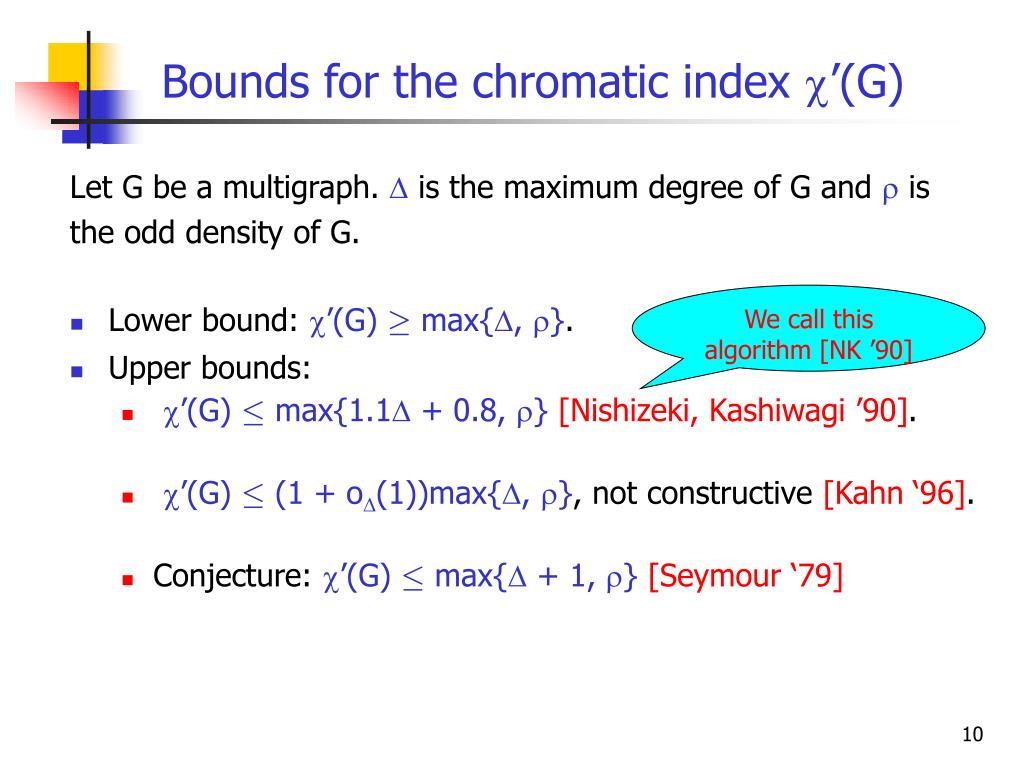 Bounds for the chromatic index $\chi'(G)$

Let G be a multigraph. $\Delta$ is the maximum degree of G and $\rho$ is the odd density of G.

- Lower bound: $\chi'(G) \geq \max\{\Delta, \rho\}$.

We call this algorithm [NK '90]

- Upper bounds:
  - $\chi'(G) \leq \max\{1.1\Delta + 0.8, \rho\}$ [Nishizeki, Kashiwagi '90].
  - $\chi'(G) \leq (1 + o_{\Delta}(1))\max\{\Delta, \rho\}$, not constructive [Kahn '96].
- Conjecture: $\chi'(G) \leq \max\{\Delta + 1, \rho\}$ [Seymour '79]

10